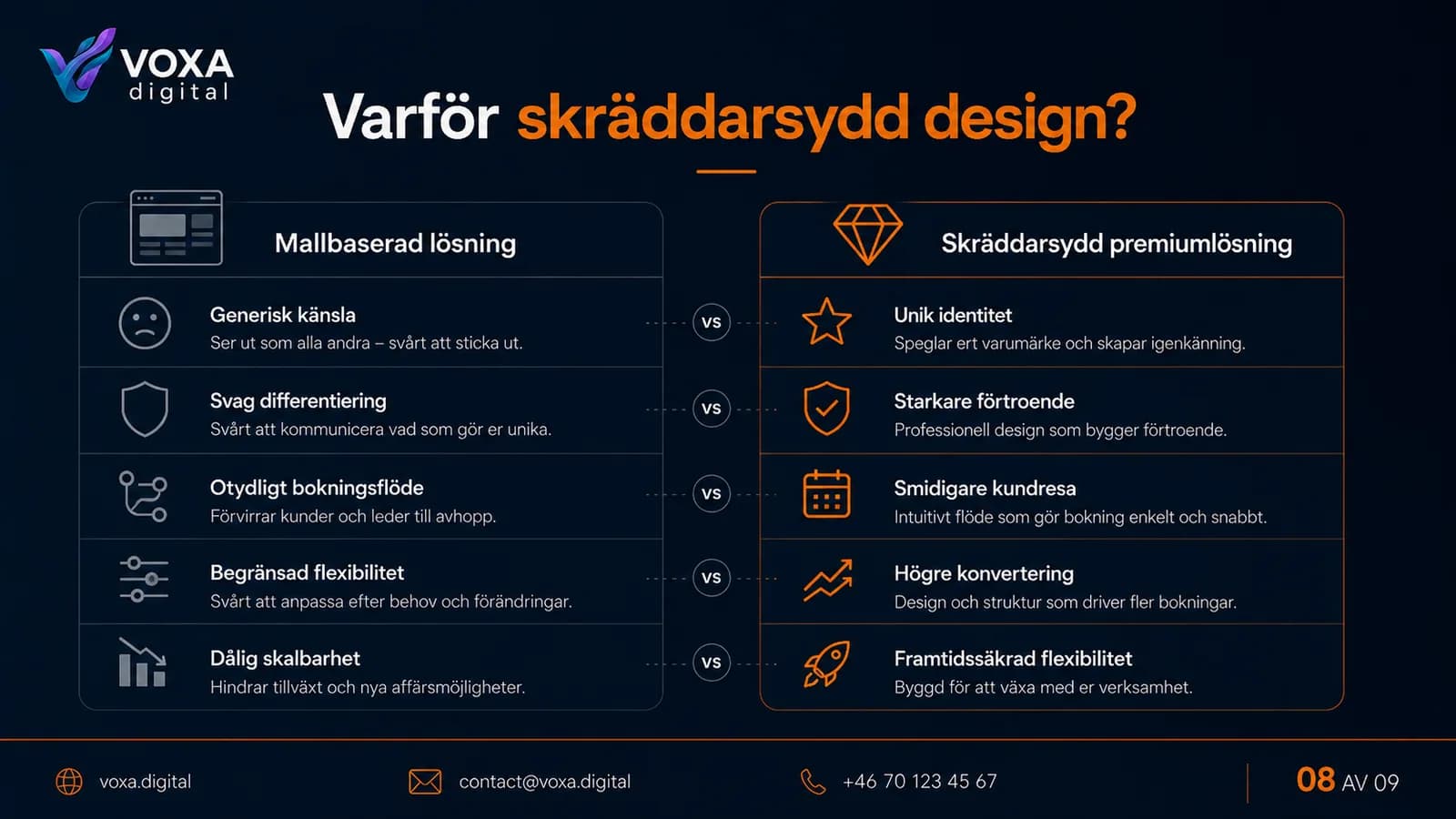 VOXA
digital

Varför skräddarsydd design?

Mallbaserad lösning

Generisk känsla
Ser ut som alla andra – svårt att sticka ut.

Svag differentiering
Svårt att kommunicera vad som gör er unika.

Otydligt bokningsflöde
Förvirrar kunder och leder till avhopp.

Begränsad flexibilitet
Svårt att anpassa efter behov och förändringar.

Dålig skalbarhet
Hindrar tillväxt och nya affärsmöjligheter.

VS
VS
VS
VS
VS

Skräddarsydd premiumlösning

Unik identitet
Speglar ert varumärke och skapar igenkänning.

Starkare förtroende
Professionell design som bygger förtroende.

Smidigare kundresa
Intuitivt flöde som gör bokning enkelt och snabbt.

Högre konvertering
Design och struktur som driver fler bokningar.

Framtidssäkrad flexibilitet
Byggd för att växa med er verksamhet.

voxa.digital
contact@voxa.digital
+46 70 123 45 67
08 AV 09